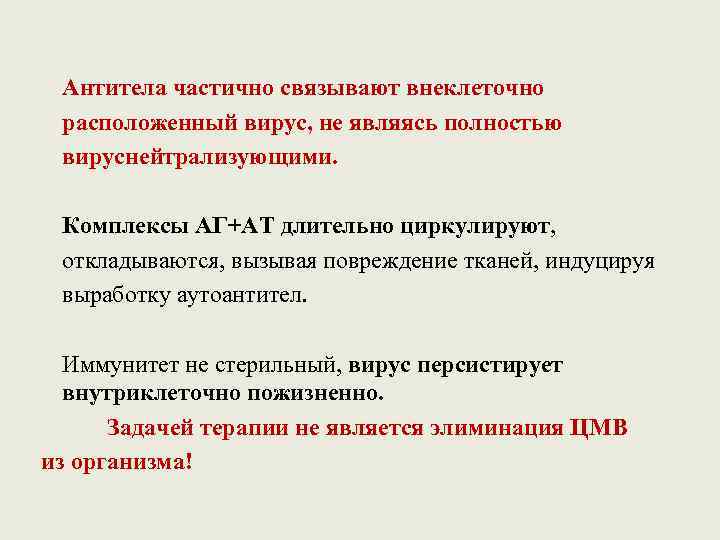 Антитела частично связывают внеклеточно расположенный вирус, не являясь полностью вируснейтрализующими.

Комплексы АГ+АТ длительно циркулируют, откладываются, вызывая повреждение тканей, индуцируя выработку аутоантител.

Иммунитет не стерильный, вирус персистирует внутриклеточно пожизненно.

Задачей терапии не является элиминация ЦМВ из организма!